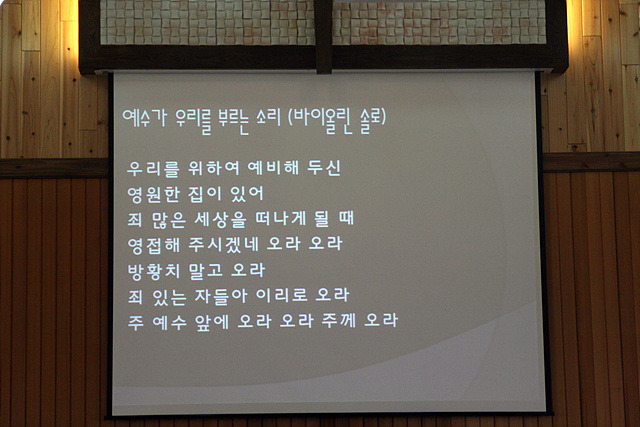 예수가 우리를 부르는 소리 (바이올린 솔로)

우리를 위하여 예비해 두신
영원한 집이 있어
죄 많은 세상을 떠나게 될 때
영접해 주시겠네 오라 오라
방황치 말고 오라
죄 있는 자들아 이리로 오라
주 예수 앞에 오라 오라 주께 오라